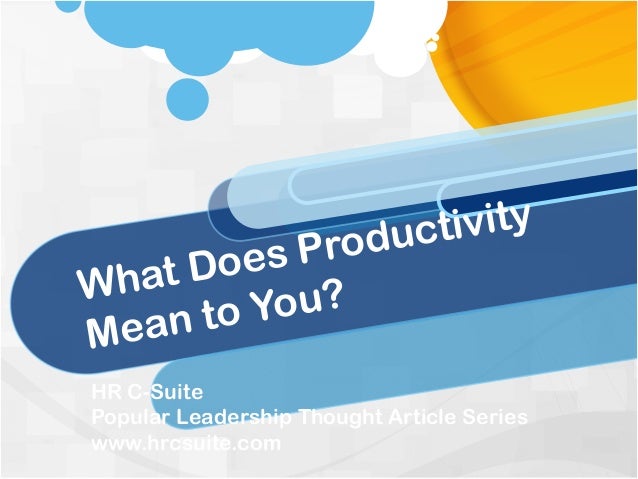 What Does Productivity Mean to You?

HR C-Suite
Popular Leadership Thought Article Series
www.hrcsuite.com